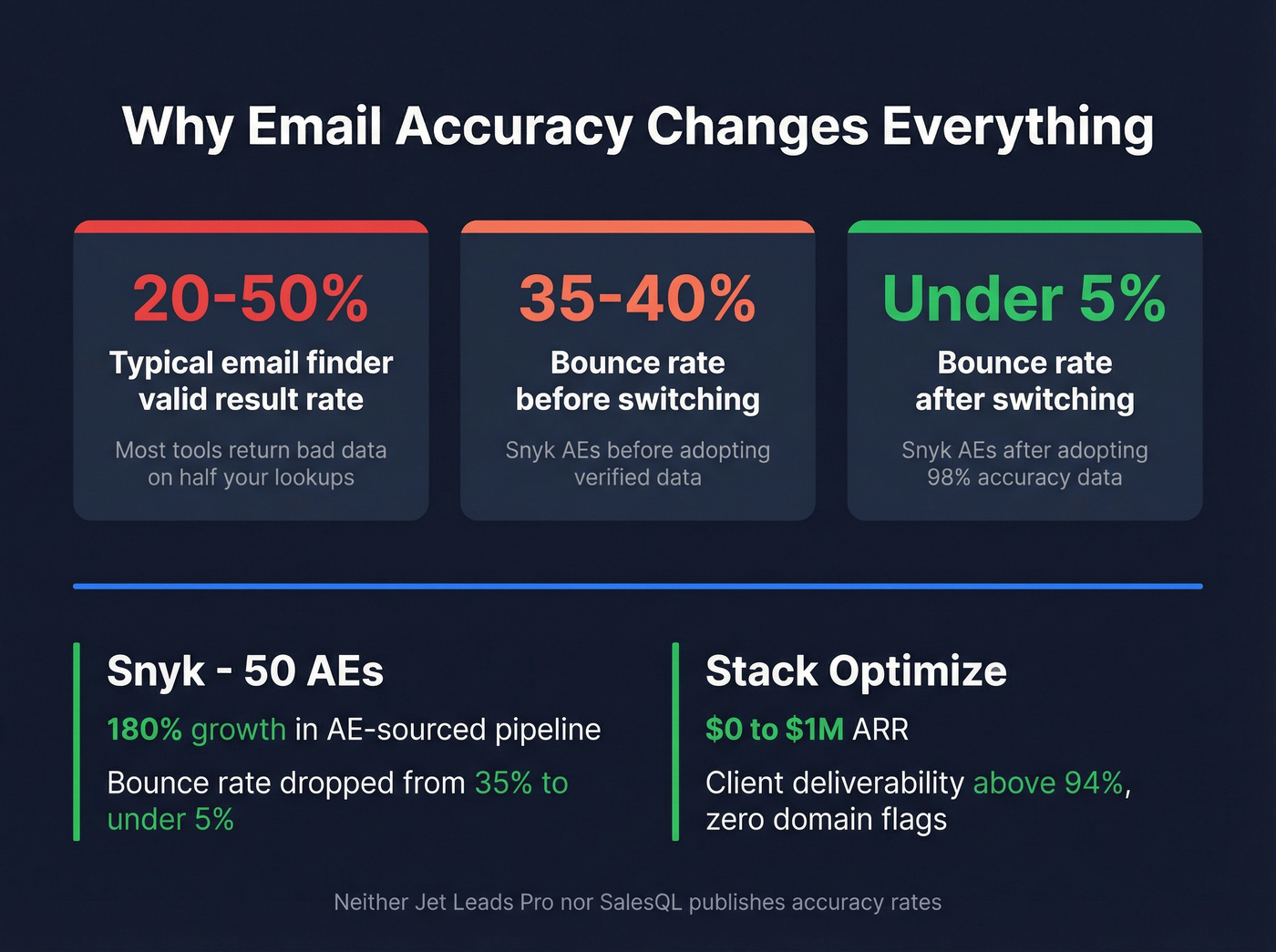 Why Email Accuracy Changes Everything

20-50%
Typical email finder valid result rate
Most tools return bad data on half your lookups

35-40%
Bounce rate before switching
Snyk AEs before adopting verified data

Under 5%
Bounce rate after switching
Snyk AEs after adopting 98% accuracy data

Snyk - 50 AEs
180% growth in AE-sourced pipeline
Bounce rate dropped from 35% to under 5%

Stack Optimize
$0 to $1M ARR
Client deliverability above 94%, zero domain flags

Neither Jet Leads Pro nor SalesQL publishes accuracy rates